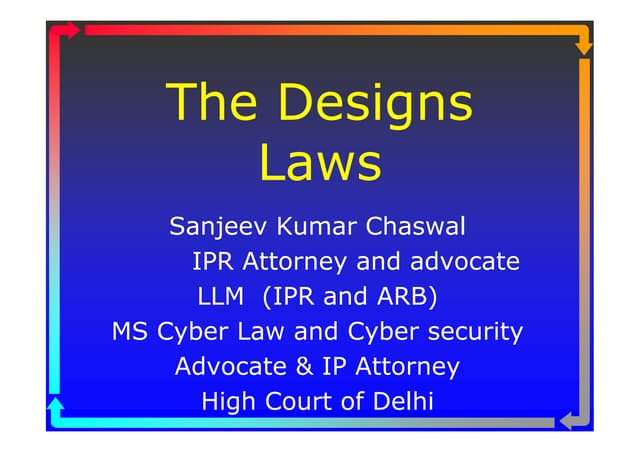 The Designs Laws

Sanjeev Kumar Chaswal
IPR Attorney and advocate
LLM (IPR and ARB)
MS Cyber Law and Cyber security
Advocate & IP Attorney
High Court of Delhi